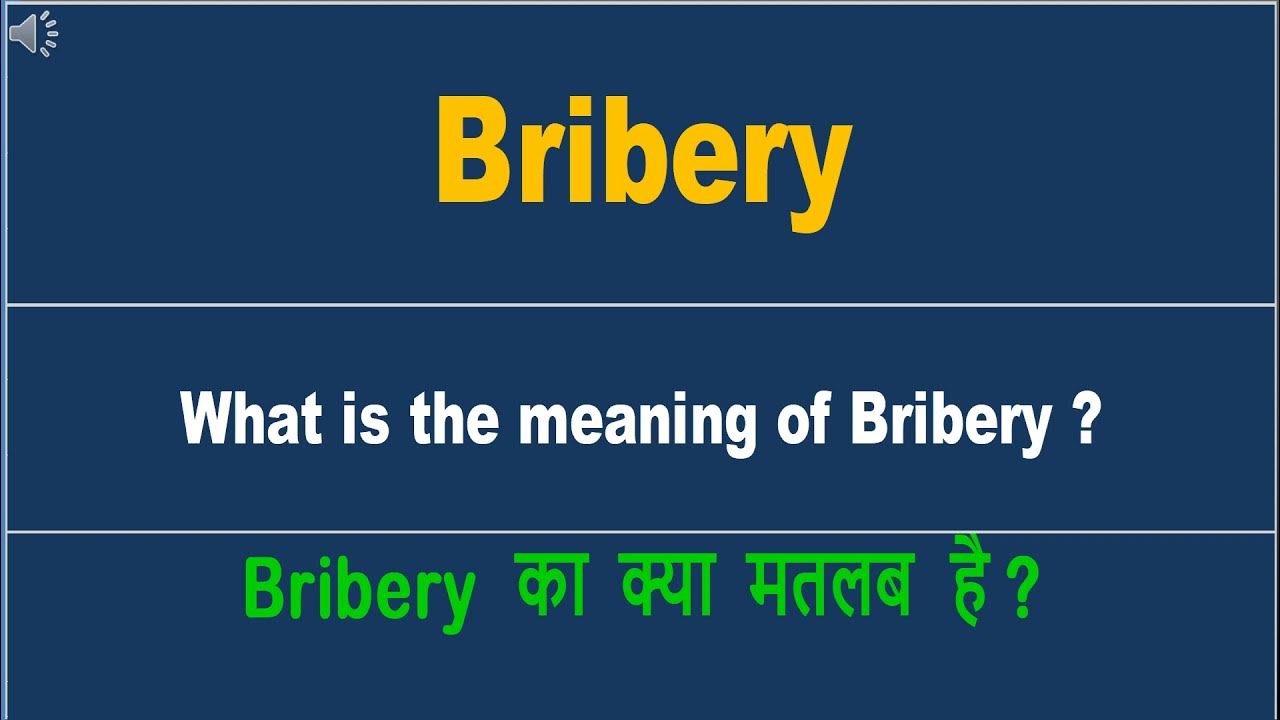 Bribery

What is the meaning of Bribery ?

Bribery का क्या मतलब है ?